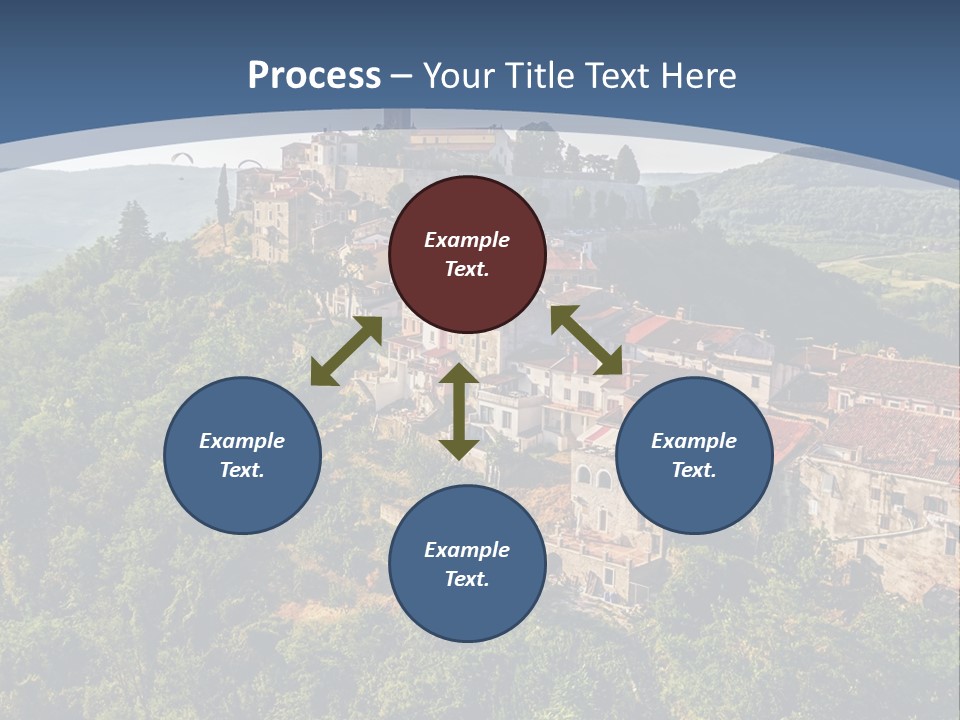 Process – Your Title Text Here

Example Text.

Example Text.

Example Text.

Example Text.